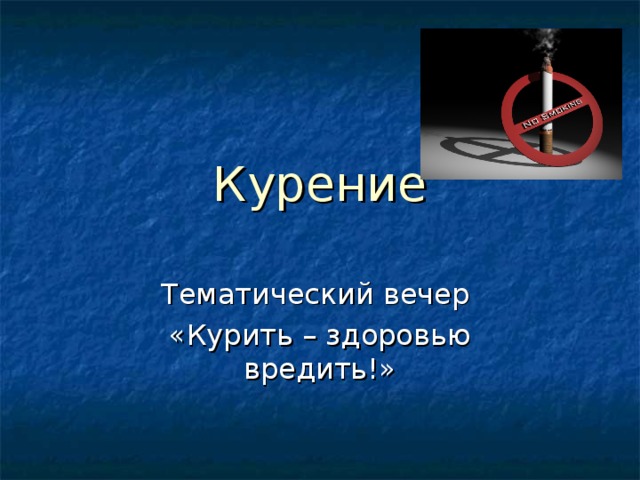 NO SMOKING

Курение

Тематический вечер «Курить – здоровью вредить!»